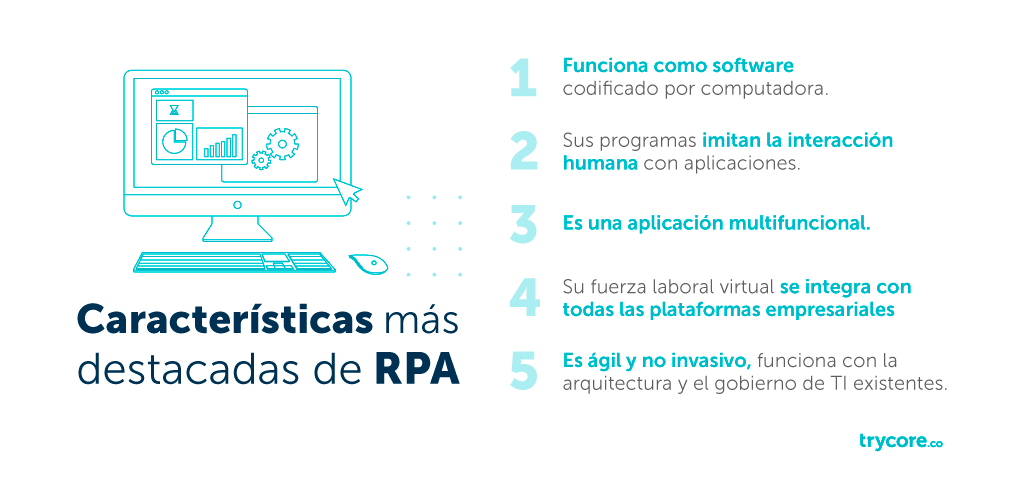 Características más destacadas de RPA

1 Funciona como software codificado por computadora.

2 Sus programas imitan la interacción humana con aplicaciones.

3 Es una aplicación multifuncional.

4 Su fuerza laboral virtual se integra con todas las plataformas empresariales

5 Es ágil y no invasivo, funciona con la arquitectura y el gobierno de TI existentes.

trycore.co